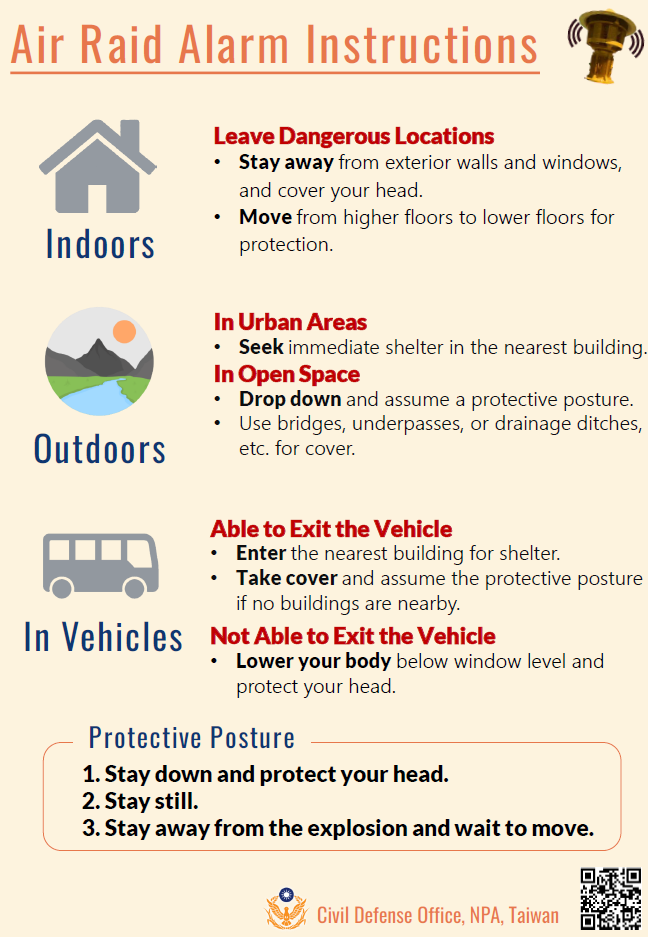 Air Raid Alarm Instructions

Indoors

Leave Dangerous Locations
• Stay away from exterior walls and windows, and cover your head.
• Move from higher floors to lower floors for protection.

Outdoors

In Urban Areas
• Seek immediate shelter in the nearest building.
In Open Space
• Drop down and assume a protective posture.
• Use bridges, underpasses, or drainage ditches, etc. for cover.

In Vehicles

Able to Exit the Vehicle
• Enter the nearest building for shelter.
• Take cover and assume the protective posture if no buildings are nearby.
Not Able to Exit the Vehicle
• Lower your body below window level and protect your head.

Protective Posture
1. Stay down and protect your head.
2. Stay still.
3. Stay away from the explosion and wait to move.

Civil Defense Office, NPA, Taiwan